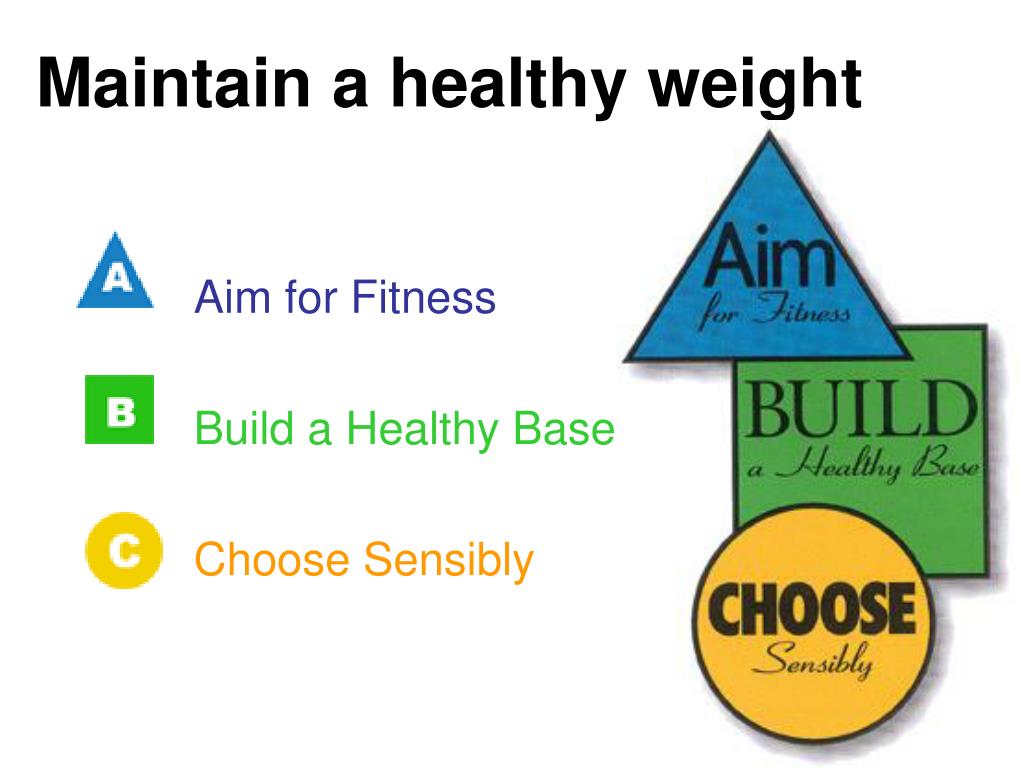 Maintain a healthy weight

A Aim for Fitness

B Build a Healthy Base

C Choose Sensibly

Aim for Fitness

BUILD a Healthy Base

CHOOSE Sensibly